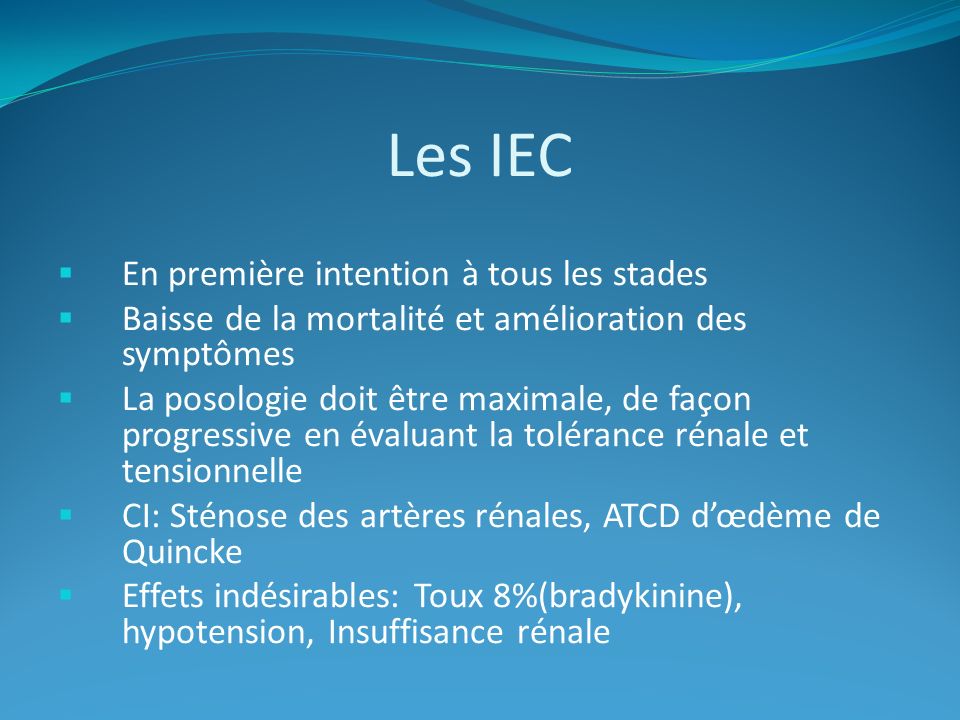 Les IEC

▪ En première intention à tous les stades
▪ Baisse de la mortalité et amélioration des symptômes
▪ La posologie doit être maximale, de façon progressive en évaluant la tolérance rénale et tensionnelle
▪ CI: Sténose des artères rénales, ATCD d'œdème de Quincke
▪ Effets indésirables: Toux 8%(bradykinine), hypotension, Insuffisance rénale